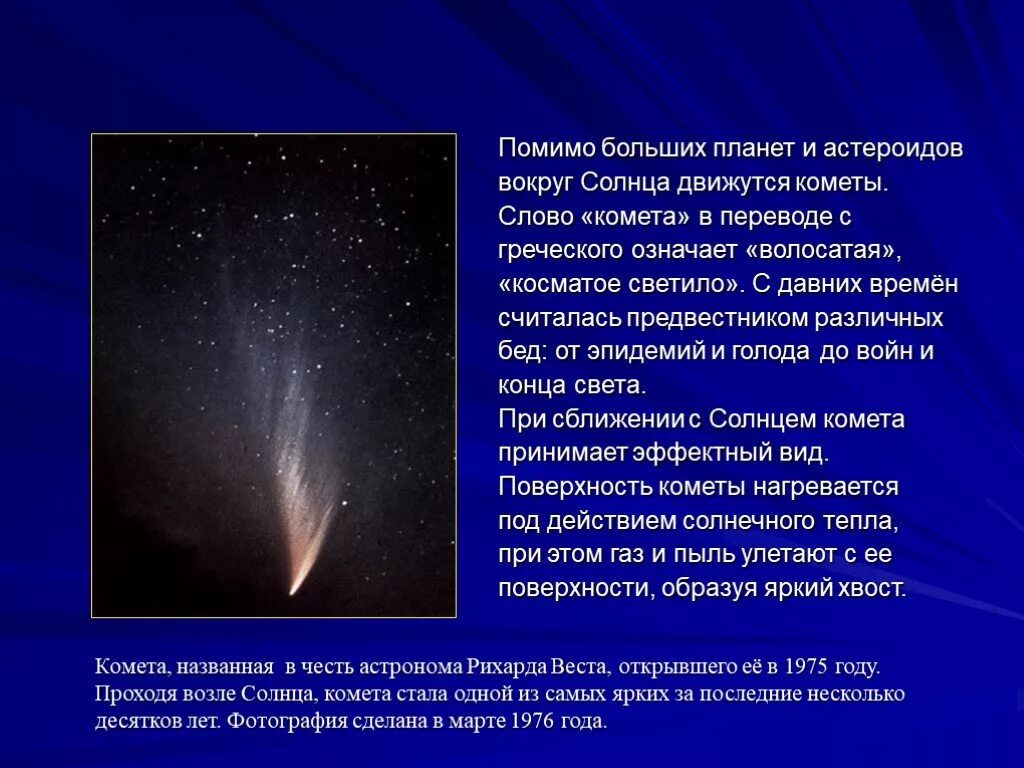 Помимо больших планет и астероидов вокруг Солнца движутся кометы. Слово «комета» в переводе с греческого означает «волосатая», «косматое светило». С давних времён считалась предвестником различных бед: от эпидемий и голода до войн и конца света.
При сближении с Солнцем комета принимает эффектный вид. Поверхность кометы нагревается под действием солнечного тепла, при этом газ и пыль улетают с ее поверхности, образуя яркий хвост.

Комета, названная в честь астронома Рихарда Веста, открывшего её в 1975 году. Проходя возле Солнца, комета стала одной из самых ярких за последние несколько десятков лет. Фотография сделана в марте 1976 года.